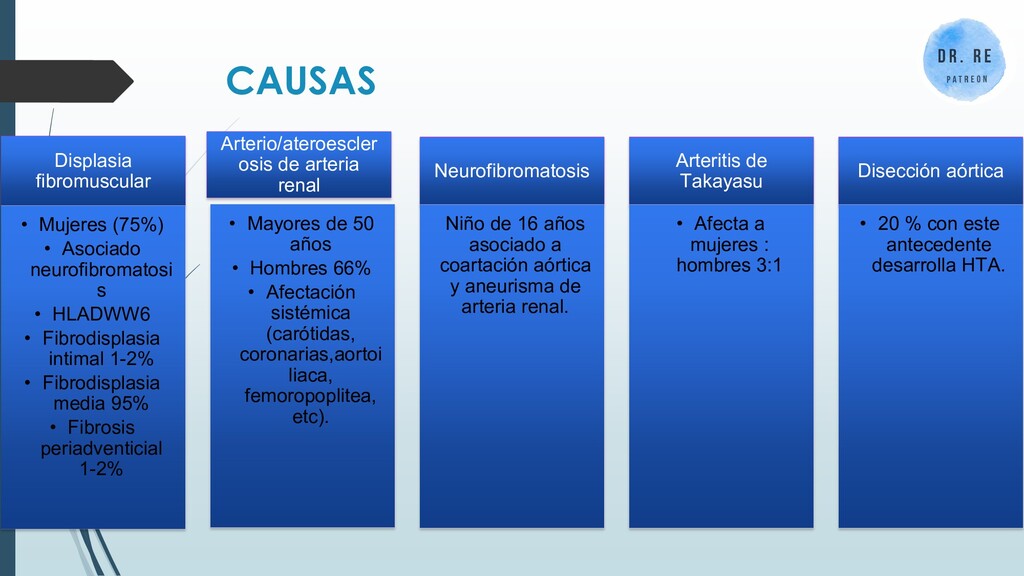 CAUSAS

DR. RE
PATREON

Displasia fibromuscular

• Mujeres (75%)
• Asociado neurofibromatosis
• HLADWW6
• Fibrodisplasia intimal 1-2%
• Fibrodisplasia media 95%
• Fibrosis periadventicial 1-2%

Arterio/ateroesclerosis de arteria renal

• Mayores de 50 años
• Hombres 66%
• Afectación sistémica (carótidas, coronarias,aortoiliaca, femoropoplitea, etc).

Neurofibromatosis

Niño de 16 años asociado a coartación aórtica y aneurisma de arteria renal.

Arteritis de Takayasu

• Afecta a mujeres : hombres 3:1

Disección aórtica

• 20 % con este antecedente desarrolla HTA.